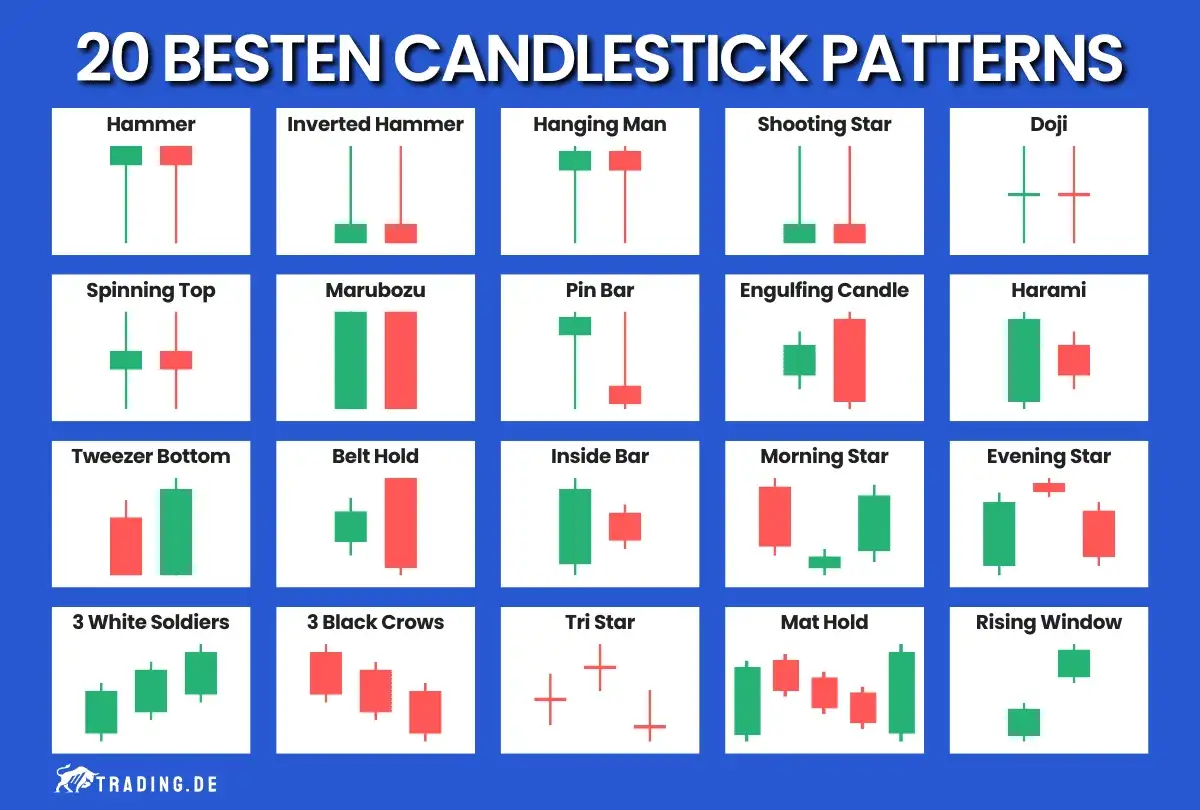 20 BESTEN CANDLESTICK PATTERNS

Hammer

Inverted Hammer

Hanging Man

Shooting Star

Doji

Spinning Top

Marubozu

Pin Bar

Engulfing Candle

Harami

Tweezer Bottom

Belt Hold

Inside Bar

Morning Star

Evening Star

3 White Soldiers

3 Black Crows

Tri Star

Mat Hold

Rising Window

TRADING.DE